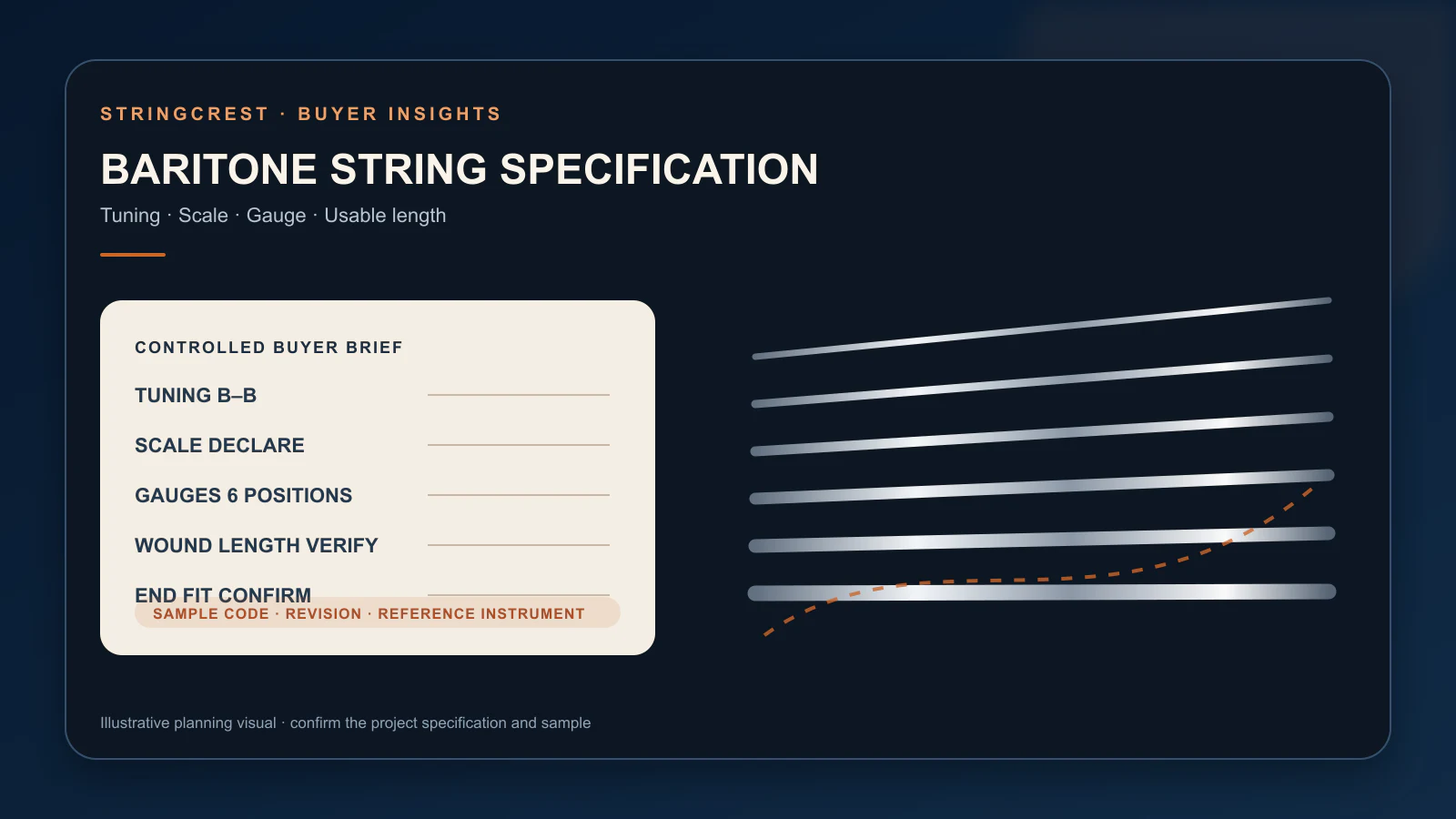 STRINGCREST · BUYER INSIGHTS

BARITONE STRING SPECIFICATION

Tuning · Scale · Gauge · Usable length

CONTROLLED BUYER BRIEF

TUNING B–B ____

SCALE DECLARE ____

GAUGES 6 POSITIONS ____

WOUND LENGTH VERIFY ____

END FIT CONFIRM ____

SAMPLE CODE · REVISION · REFERENCE INSTRUMENT

Illustrative planning visual · confirm the project specification and sample